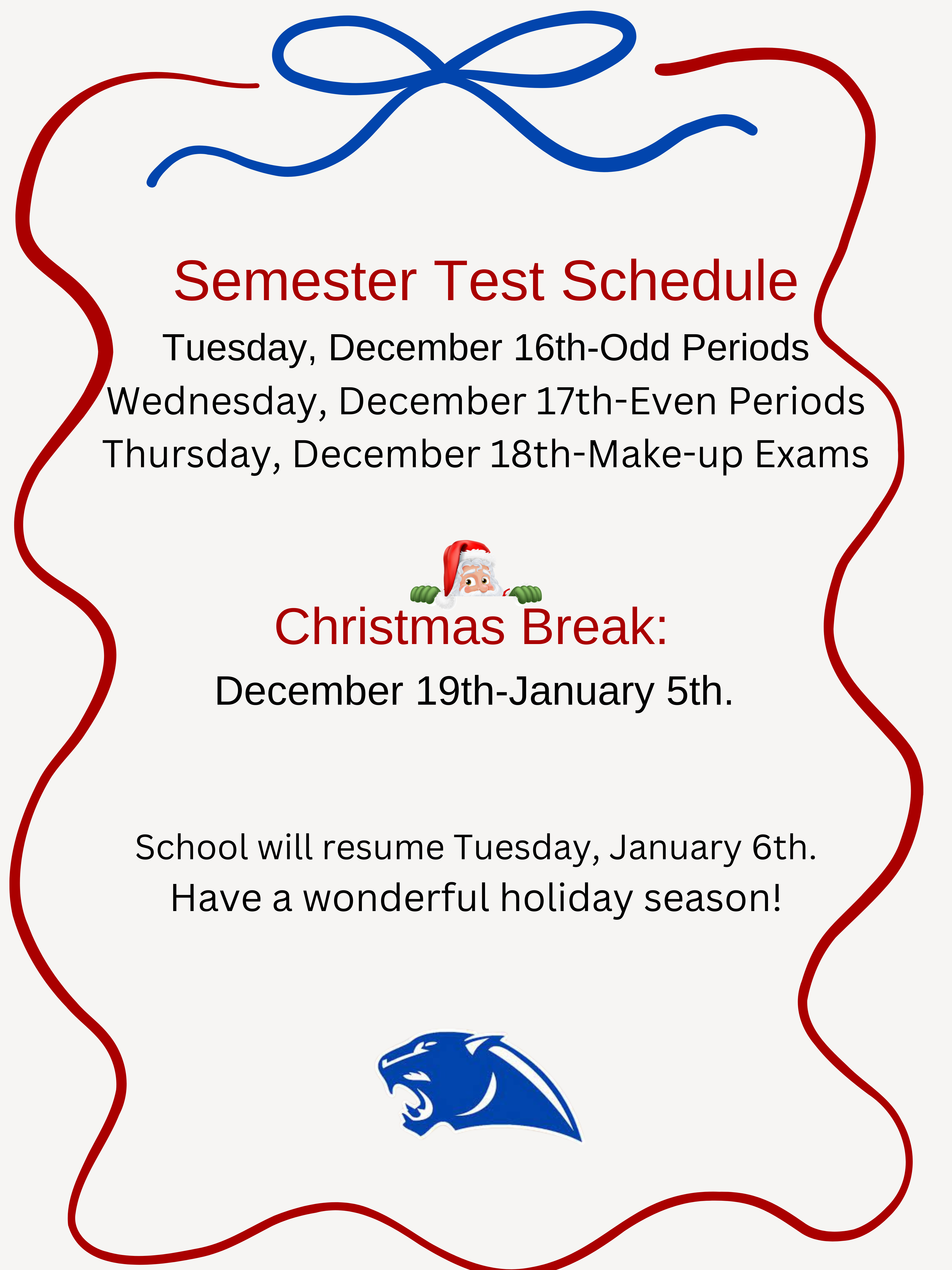 Semester Test Schedule

Tuesday, December 16th-Odd Periods
Wednesday, December 17th-Even Periods
Thursday, December 18th-Make-up Exams

Christmas Break:

December 19th-January 5th.

School will resume Tuesday, January 6th.
Have a wonderful holiday season!